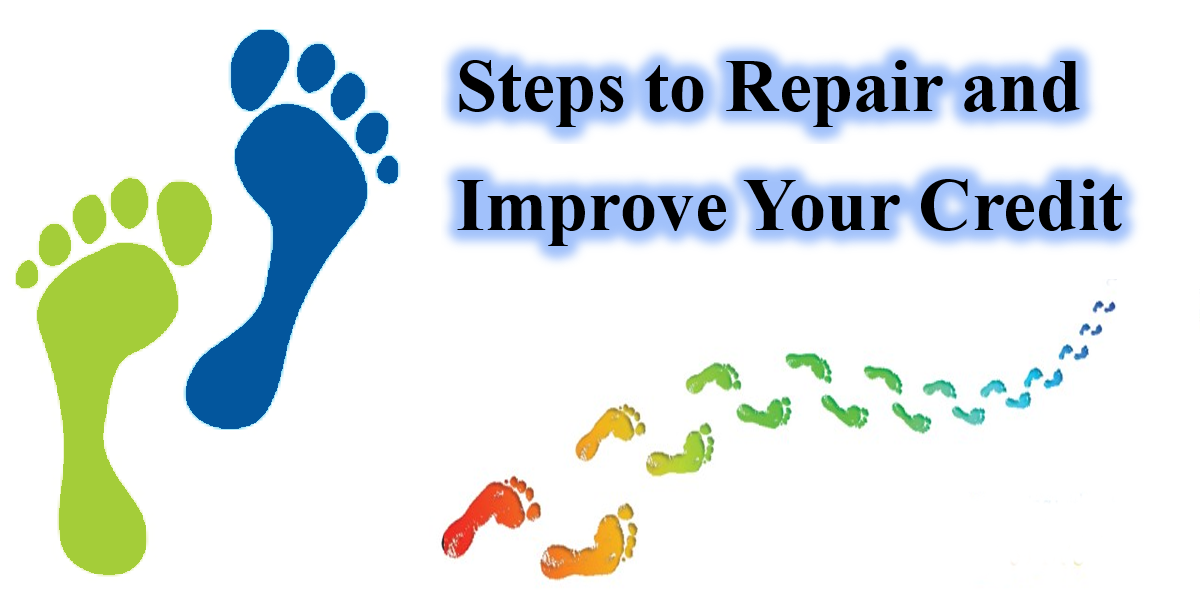 Steps to Repair and Improve Your Credit